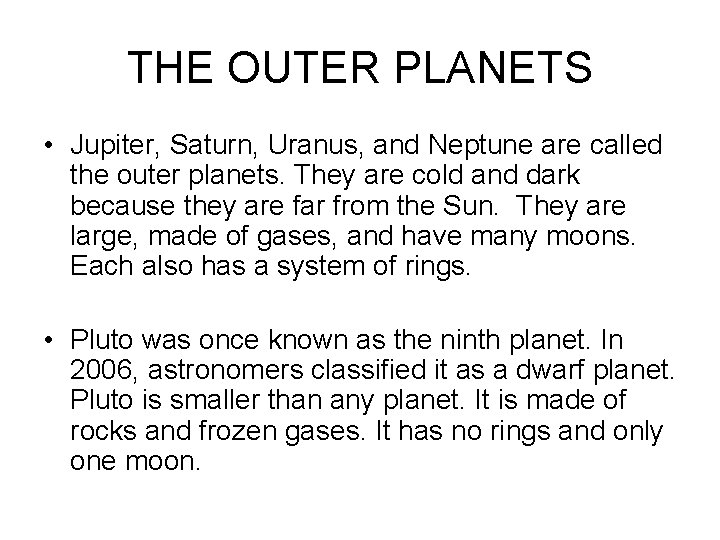 THE OUTER PLANETS

• Jupiter, Saturn, Uranus, and Neptune are called the outer planets. They are cold and dark because they are far from the Sun. They are large, made of gases, and have many moons. Each also has a system of rings.

• Pluto was once known as the ninth planet. In 2006, astronomers classified it as a dwarf planet. Pluto is smaller than any planet. It is made of rocks and frozen gases. It has no rings and only one moon.